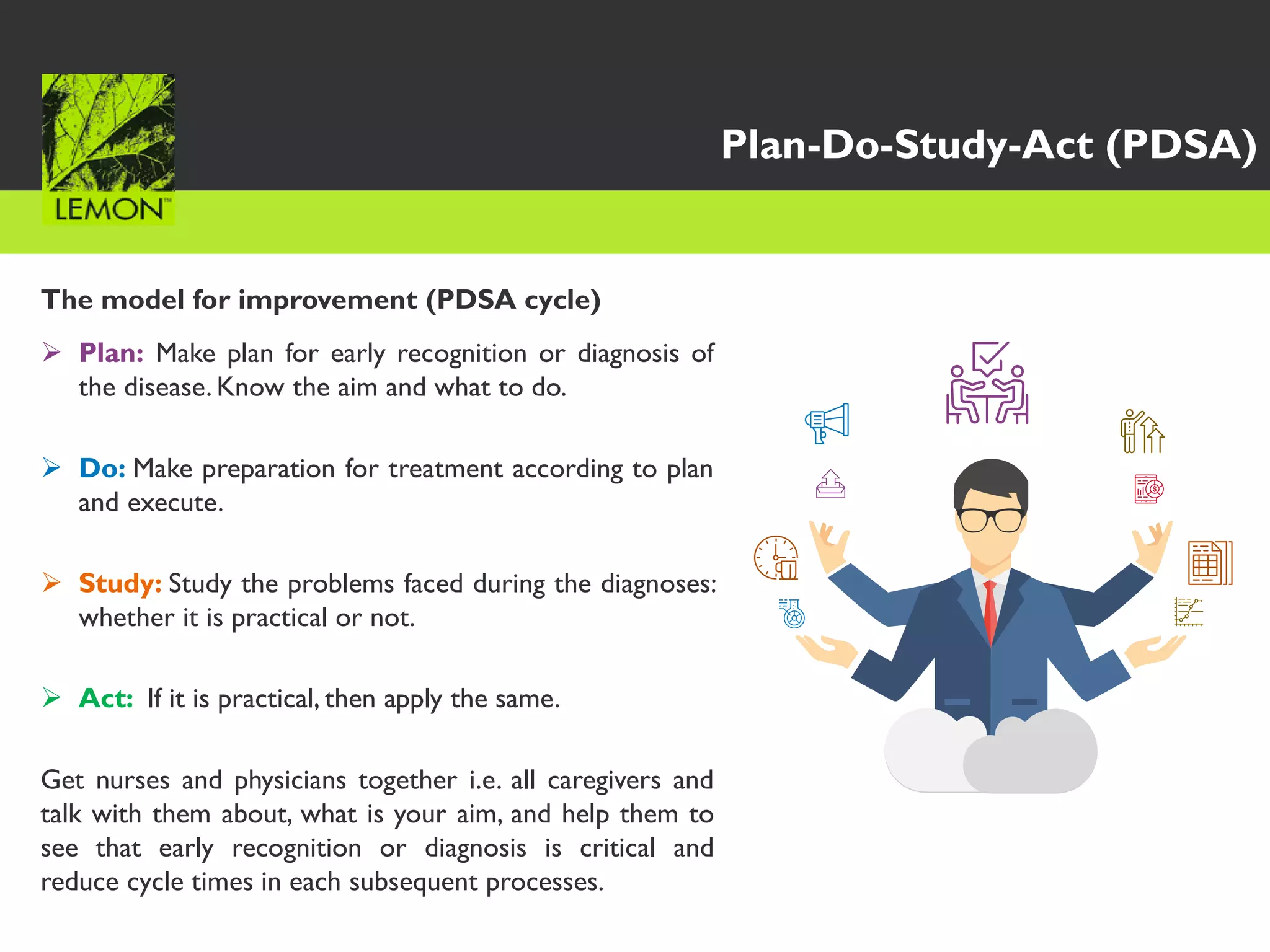 LEMON™

Plan-Do-Study-Act (PDSA)

The model for improvement (PDSA cycle)

➢ Plan: Make plan for early recognition or diagnosis of the disease. Know the aim and what to do.

➢ Do: Make preparation for treatment according to plan and execute.

➢ Study: Study the problems faced during the diagnoses: whether it is practical or not.

➢ Act: If it is practical, then apply the same.

Get nurses and physicians together i.e. all caregivers and talk with them about, what is your aim, and help them to see that early recognition or diagnosis is critical and reduce cycle times in each subsequent processes.